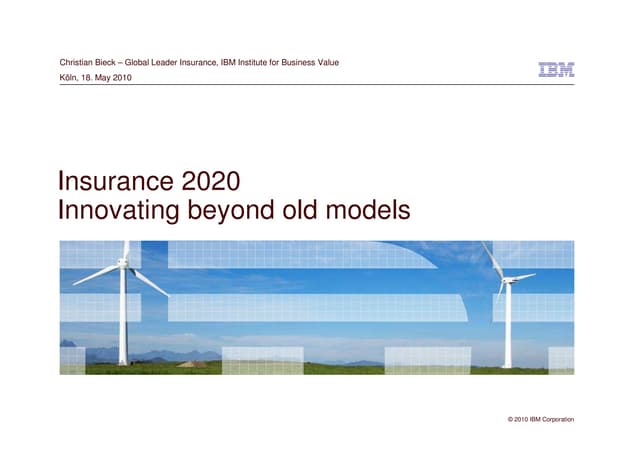 Christian Bieck – Global Leader Insurance, IBM Institute for Business Value
Köln, 18. May 2010

IBM

Insurance 2020
Innovating beyond old models

© 2010 IBM Corporation